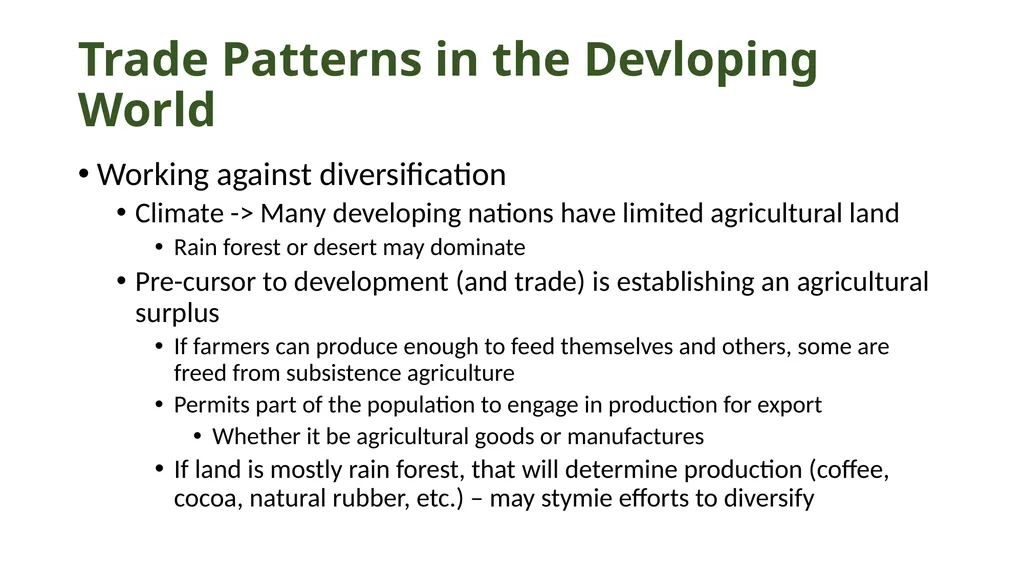 Trade Patterns in the Devloping World

• Working against diversification
  • Climate -> Many developing nations have limited agricultural land
    • Rain forest or desert may dominate
  • Pre-cursor to development (and trade) is establishing an agricultural surplus
    • If farmers can produce enough to feed themselves and others, some are freed from subsistence agriculture
    • Permits part of the population to engage in production for export
      • Whether it be agricultural goods or manufactures
    • If land is mostly rain forest, that will determine production (coffee, cocoa, natural rubber, etc.) – may stymie efforts to diversify